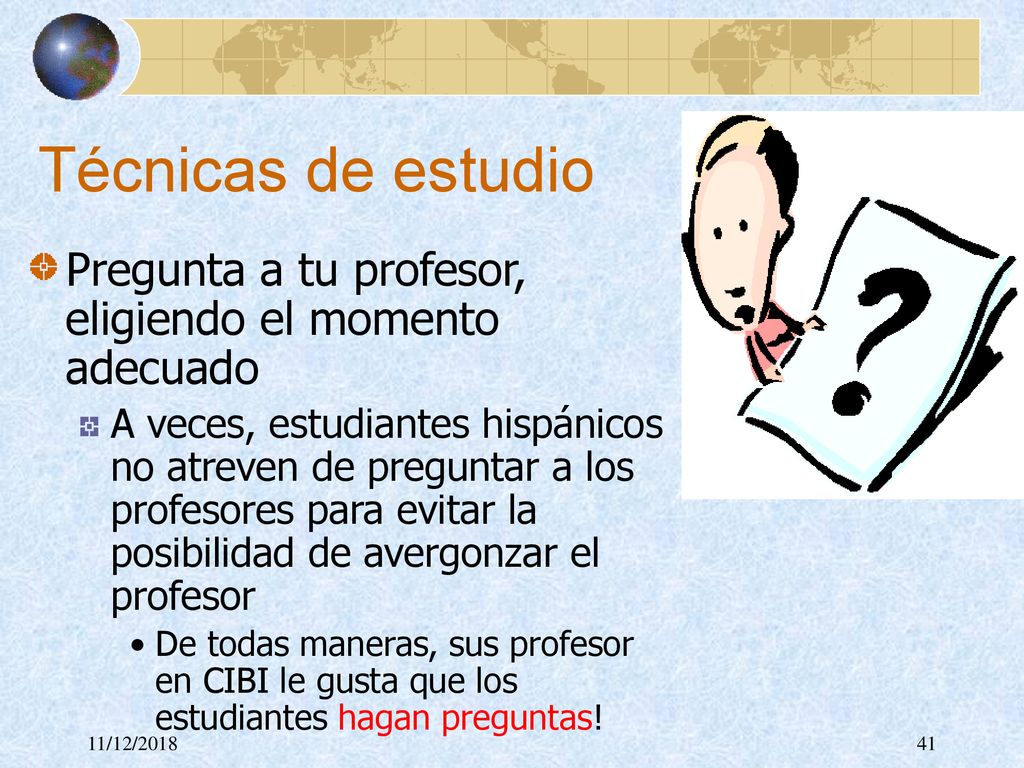 Técnicas de estudio

Pregunta a tu profesor, eligiendo el momento adecuado

A veces, estudiantes hispánicos no atreven de preguntar a los profesores para evitar la posibilidad de avergonzar el profesor

• De todas maneras, sus profesor en CIBI le gusta que los estudiantes hagan preguntas!

?

11/12/2018

41